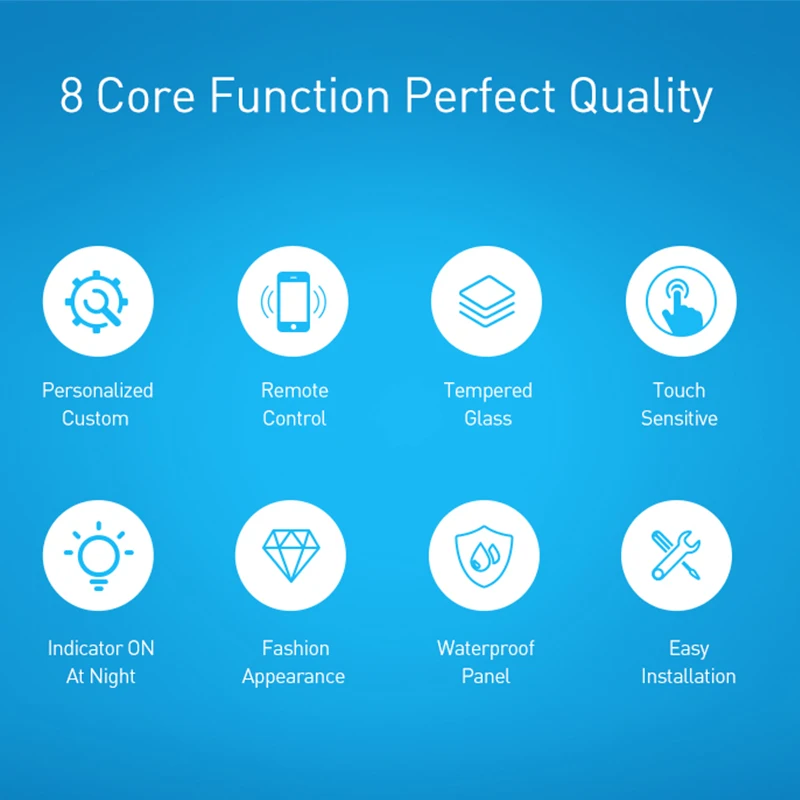 8 Core Function Perfect Quality

Personalized Custom

Remote Control

Tempered Glass

Touch Sensitive

Indicator ON At Night

Fashion Appearance

Waterproof Panel

Easy Installation